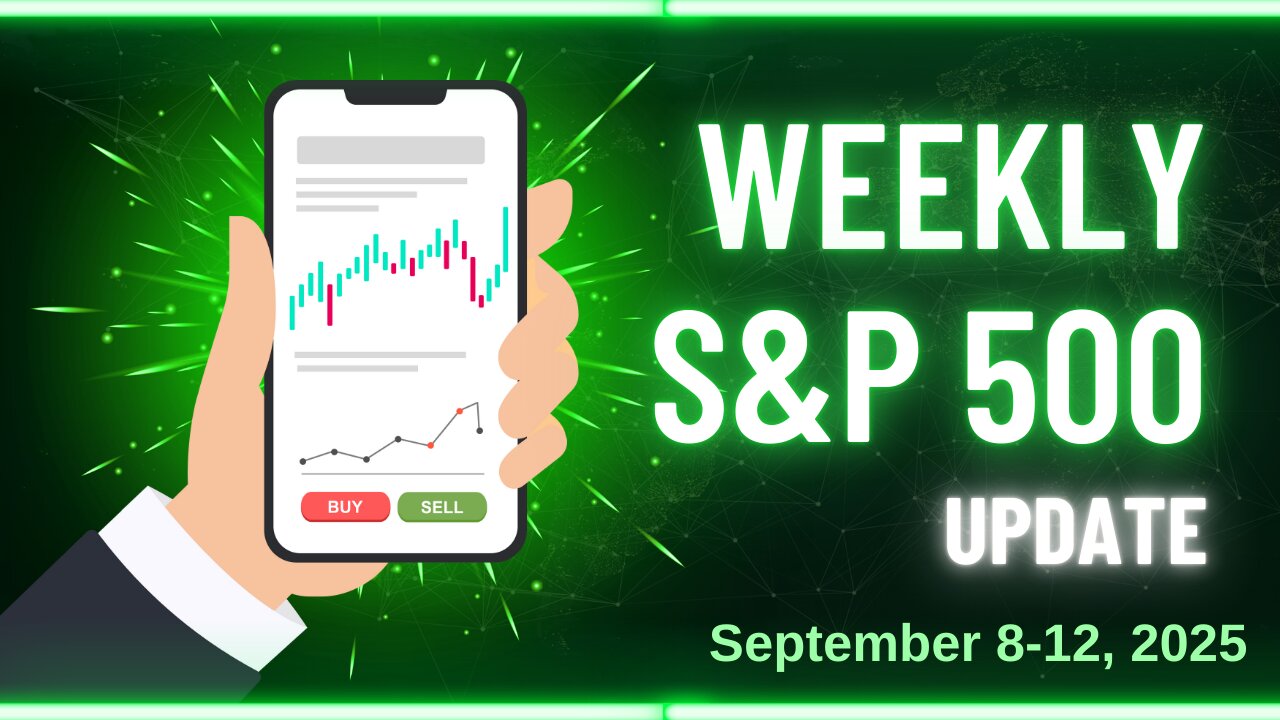 BUY SELL

WEEKLY
S&P 500
UPDATE

September 8-12, 2025